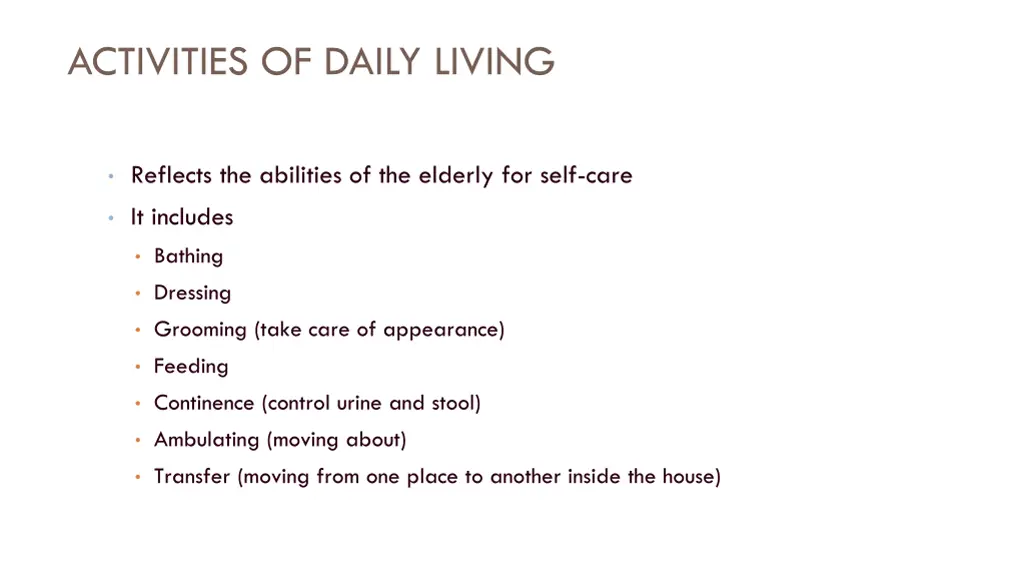 ACTIVITIES OF DAILY LIVING

• Reflects the abilities of the elderly for self-care
• It includes
  • Bathing
  • Dressing
  • Grooming (take care of appearance)
  • Feeding
  • Continence (control urine and stool)
  • Ambulating (moving about)
  • Transfer (moving from one place to another inside the house)